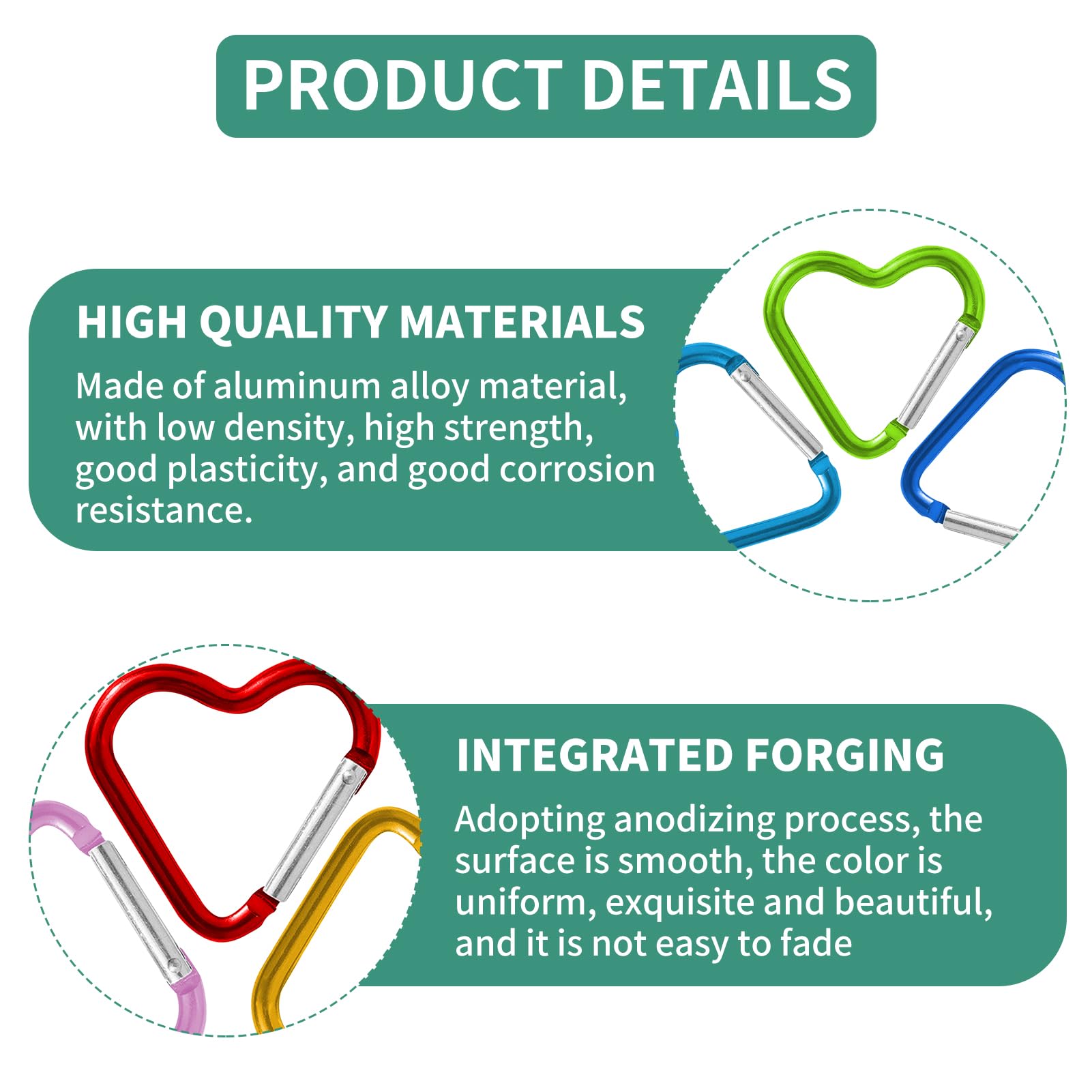 PRODUCT DETAILS

HIGH QUALITY MATERIALS

Made of aluminum alloy material, with low density, high strength, good plasticity, and good corrosion resistance.

INTEGRATED FORGING

Adopting anodizing process, the surface is smooth, the color is uniform, exquisite and beautiful, and it is not easy to fade